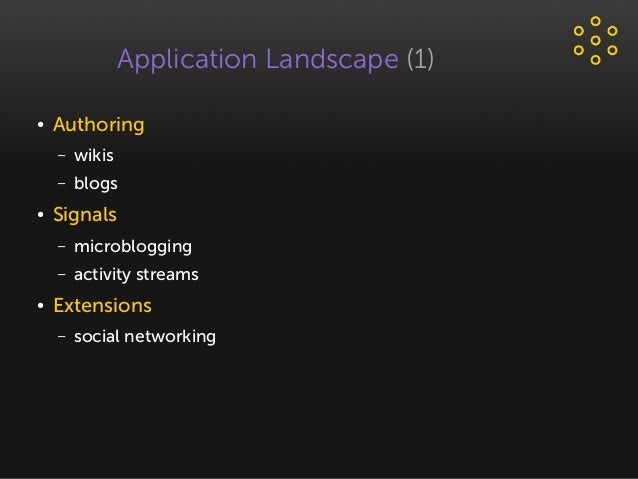 Application Landscape (1)

• Authoring
  – wikis
  – blogs
• Signals
  – microblogging
  – activity streams
• Extensions
  – social networking